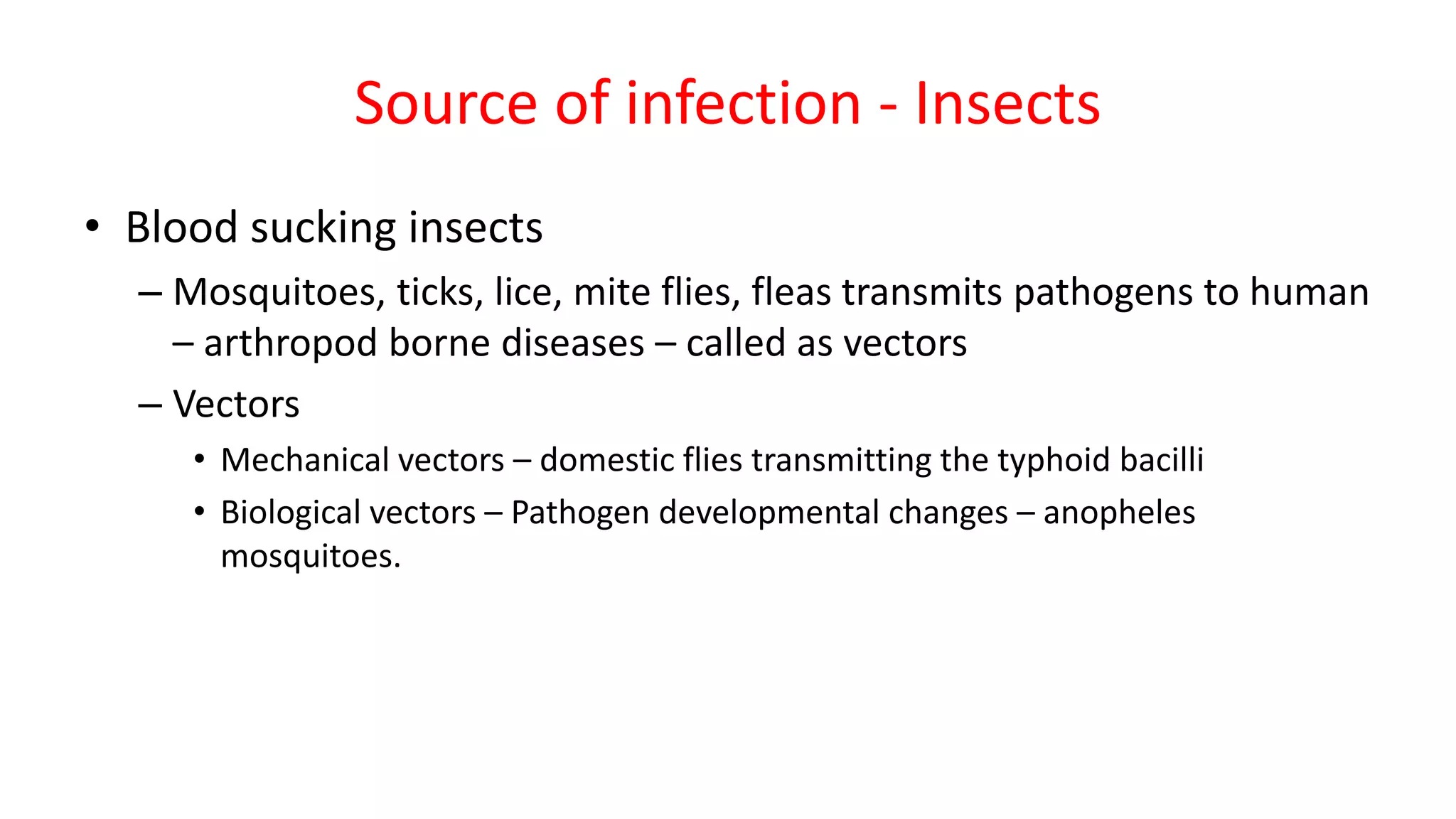 Source of infection - Insects

• Blood sucking insects

– Mosquitoes, ticks, lice, mite flies, fleas transmits pathogens to human – arthropod borne diseases – called as vectors

– Vectors

• Mechanical vectors – domestic flies transmitting the typhoid bacilli

• Biological vectors – Pathogen developmental changes – anopheles mosquitoes.